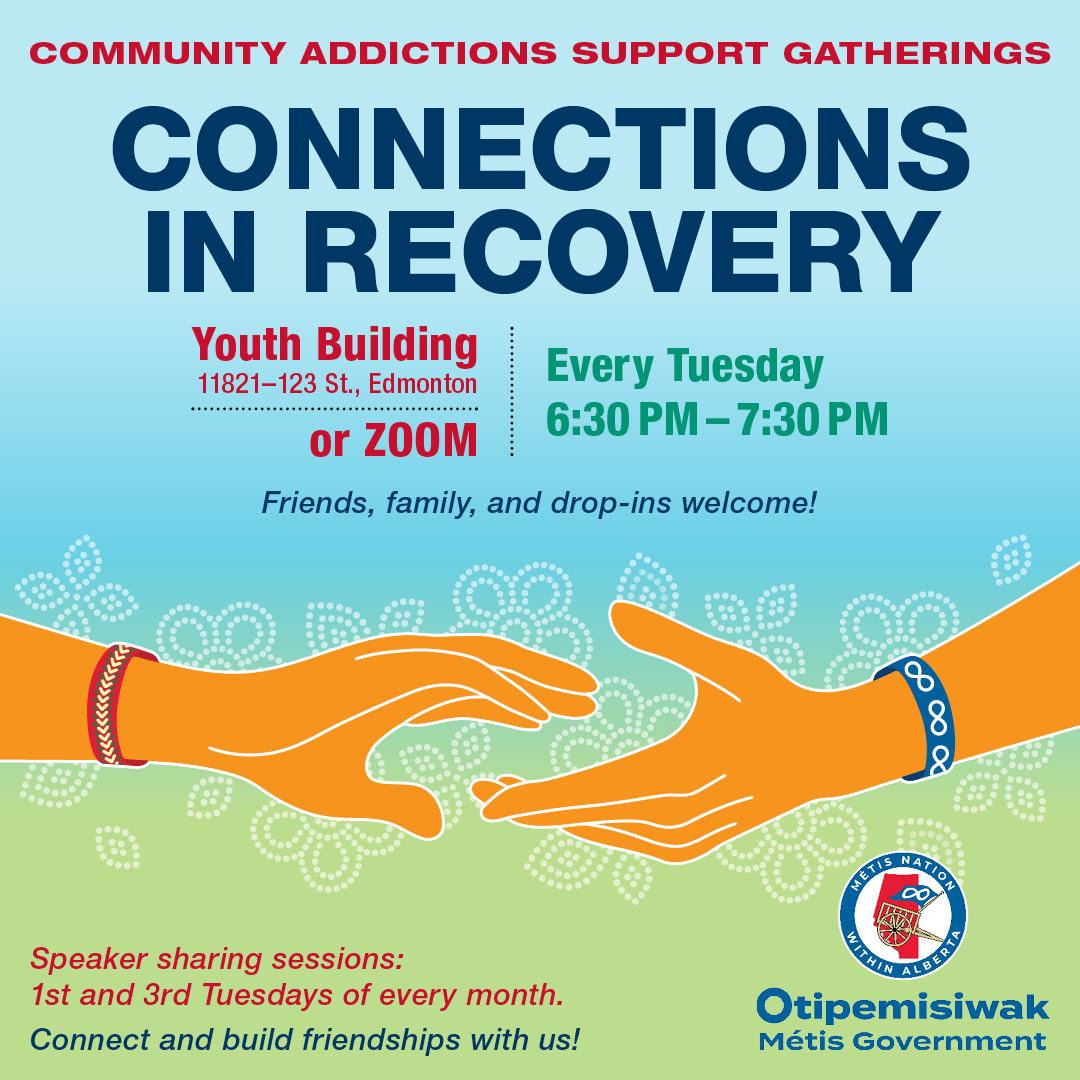 COMMUNITY ADDICTIONS SUPPORT GATHERINGS

CONNECTIONS IN RECOVERY

Youth Building
11821–123 St., Edmonton
or ZOOM

Every Tuesday
6:30 PM – 7:30 PM

Friends, family, and drop-ins welcome!

Speaker sharing sessions:
1st and 3rd Tuesdays of every month.

Connect and build friendships with us!

MÉTIS NATION WITHIN ALBERTA

Otipemisiwak
Métis Government